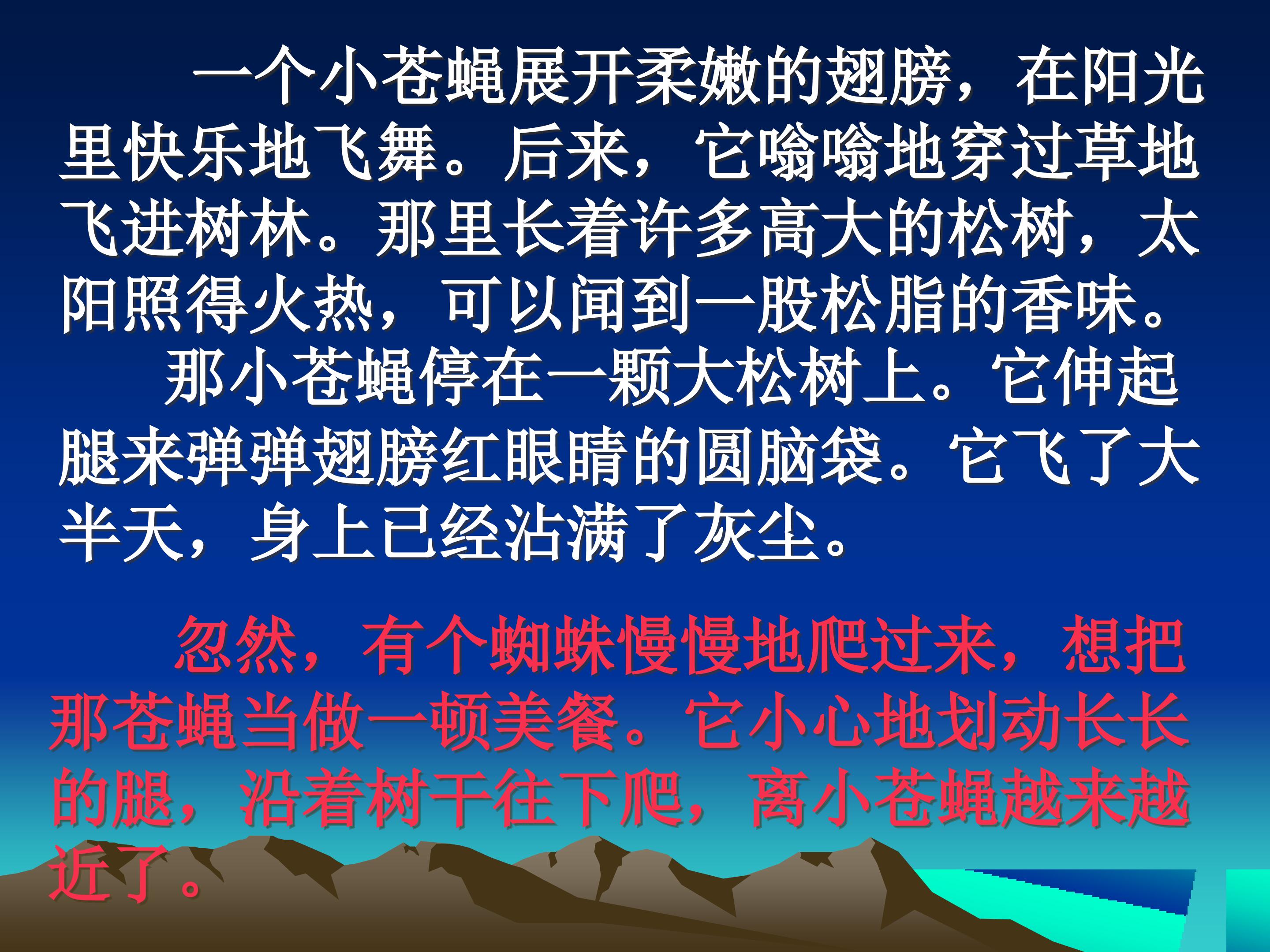 一个小苍蝇展开柔嫩的翅膀，在阳光里快乐地飞舞。后来，它嗡嗡地穿过草地飞进树林。那里长着许多高大的松树，太阳照得火热，可以闻到一股松脂的香味。

那小苍蝇停在一颗大松树上。它伸起腿来弹弹翅膀红眼睛的圆脑袋。它飞了大半天，身上已经沾满了灰尘。

忽然，有个蜘蛛慢慢地爬过来，想把那苍蝇当做一顿美餐。它小心地划动长长的腿，沿着树干往下爬，离小苍蝇越来越近了。